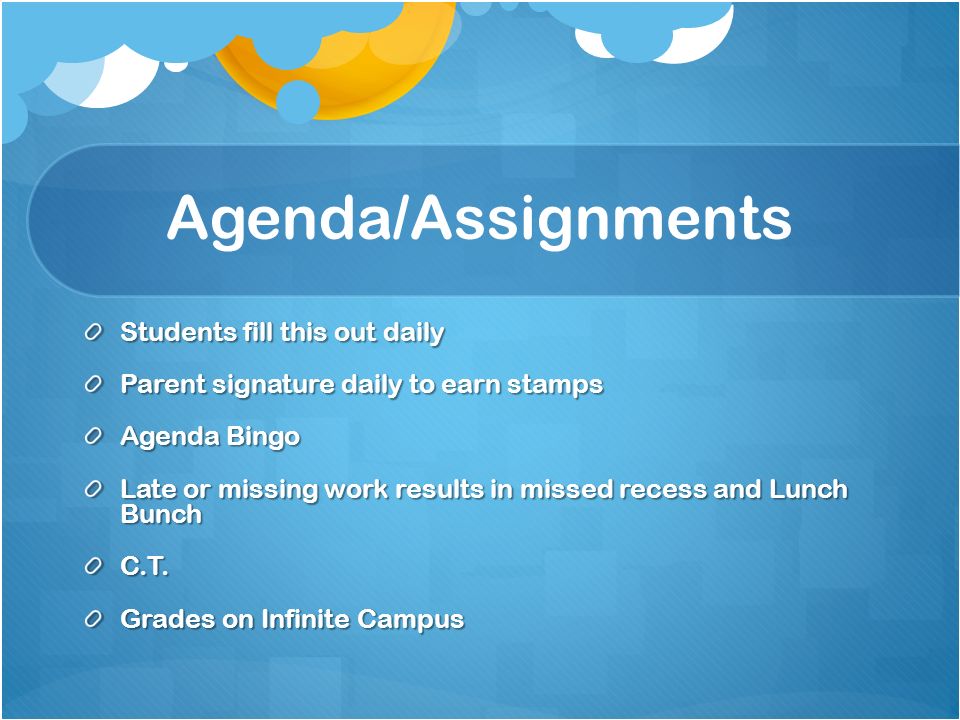 Agenda/Assignments

Students fill this out daily

Parent signature daily to earn stamps

Agenda Bingo

Late or missing work results in missed recess and Lunch Bunch

C.T.

Grades on Infinite Campus